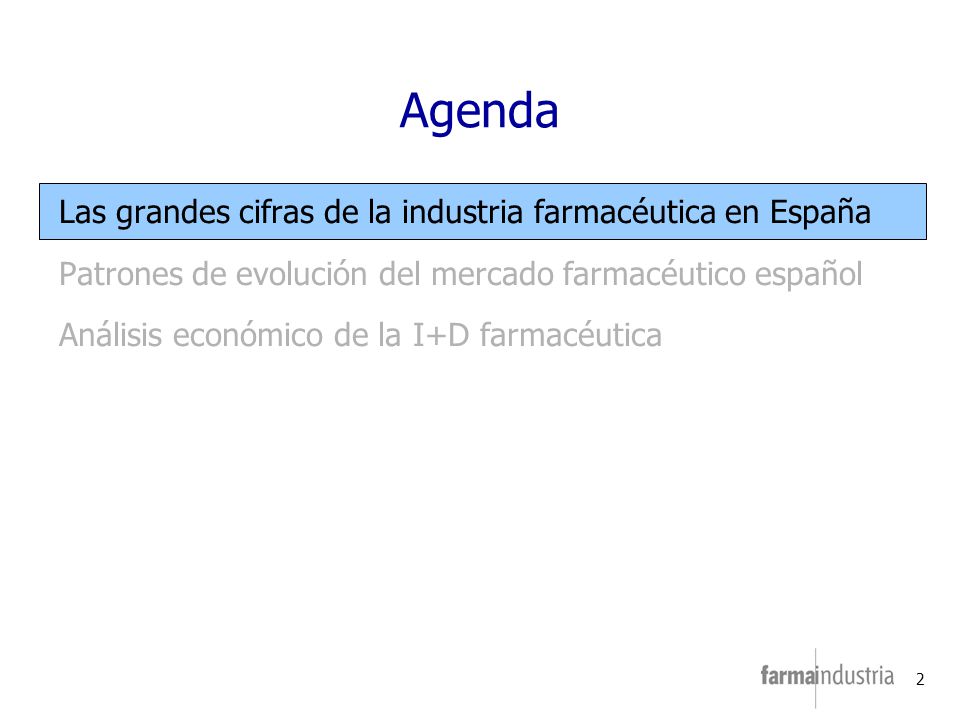 Agenda

Las grandes cifras de la industria farmacéutica en España

Patrones de evolución del mercado farmacéutico español

Análisis económico de la I+D farmacéutica

farmaindustria

2